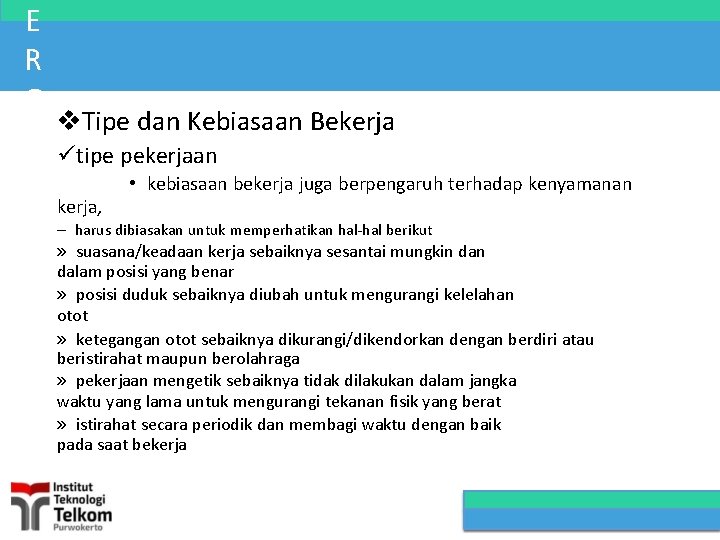 E
R

❖Tipe dan Kebiasaan Bekerja

✓tipe pekerjaan

• kebiasaan bekerja juga berpengaruh terhadap kenyamanan kerja,

– harus dibiasakan untuk memperhatikan hal-hal berikut

» suasana/keadaan kerja sebaiknya sesantai mungkin dan dalam posisi yang benar

» posisi duduk sebaiknya diubah untuk mengurangi kelelahan otot

» ketegangan otot sebaiknya dikurangi/dikendorkan dengan berdiri atau beristirahat maupun berolahraga

» pekerjaan mengetik sebaiknya tidak dilakukan dalam jangka waktu yang lama untuk mengurangi tekanan fisik yang berat

» istirahat secara periodik dan membagi waktu dengan baik pada saat bekerja

Institut Teknologi Telkom Purwokerto